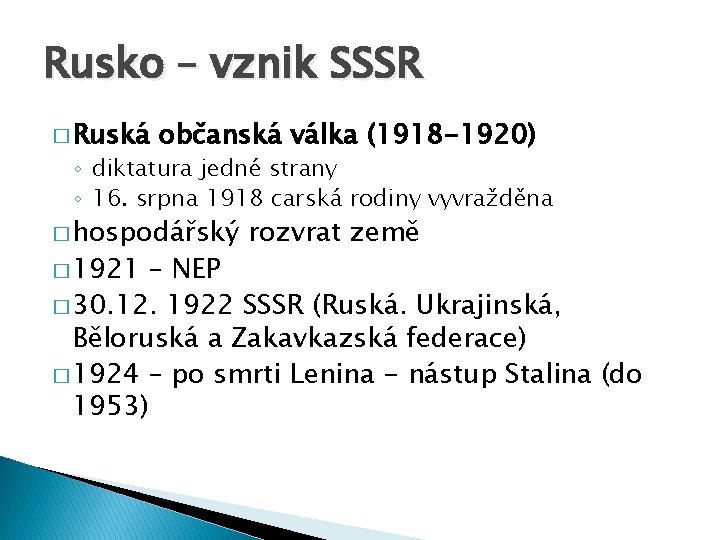 Rusko – vznik SSSR

□ Ruská občanská válka (1918-1920)
◦ diktatura jedné strany
◦ 16. srpna 1918 carská rodiny vyvražděna

□ hospodářský rozvrat země

□ 1921 – NEP

□ 30.12. 1922 SSSR (Ruská. Ukrajinská, Běloruská a Zakavkazská federace)

□ 1924 – po smrti Lenina - nástup Stalina (do 1953)